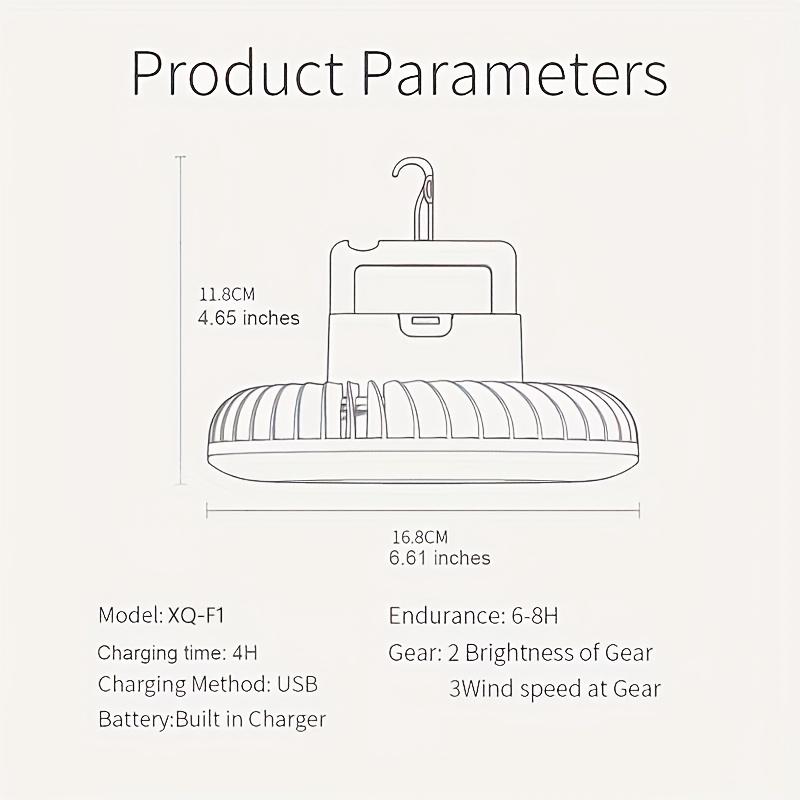 Product Parameters

11.8CM
4.65 inches

16.8CM
6.61 inches

Model: XQ-F1

Charging time: 4H

Charging Method: USB

Battery:Built in Charger

Endurance: 6-8H

Gear: 2 Brightness of Gear
3Wind speed at Gear